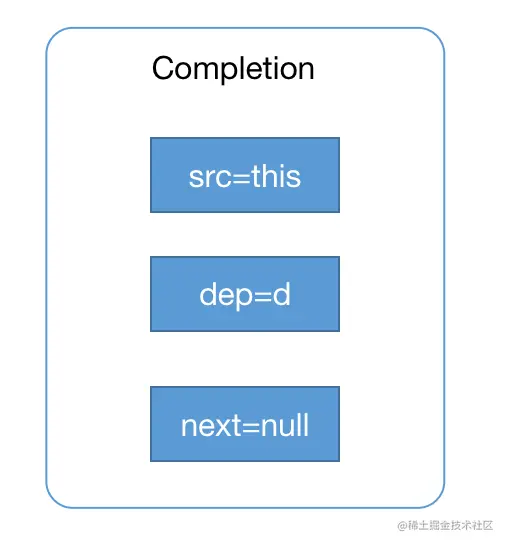 Completion

src=this

dep=d

next=null

@稀土掘金技术社区